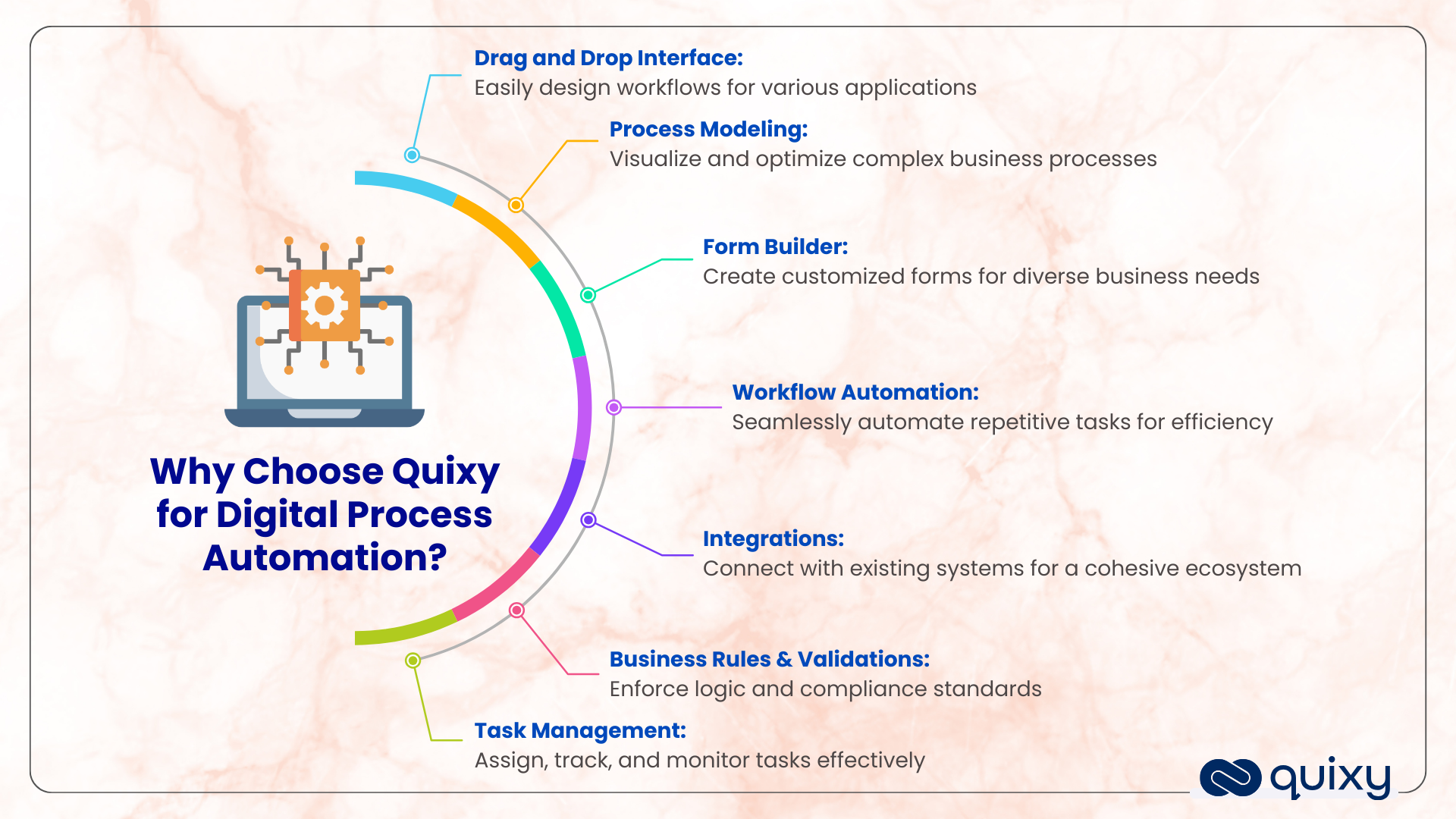 Why Choose Quixy for Digital Process Automation?

Drag and Drop Interface:
Easily design workflows for various applications

Process Modeling:
Visualize and optimize complex business processes

Form Builder:
Create customized forms for diverse business needs

Workflow Automation:
Seamlessly automate repetitive tasks for efficiency

Integrations:
Connect with existing systems for a cohesive ecosystem

Business Rules & Validations:
Enforce logic and compliance standards

Task Management:
Assign, track, and monitor tasks effectively

quixy